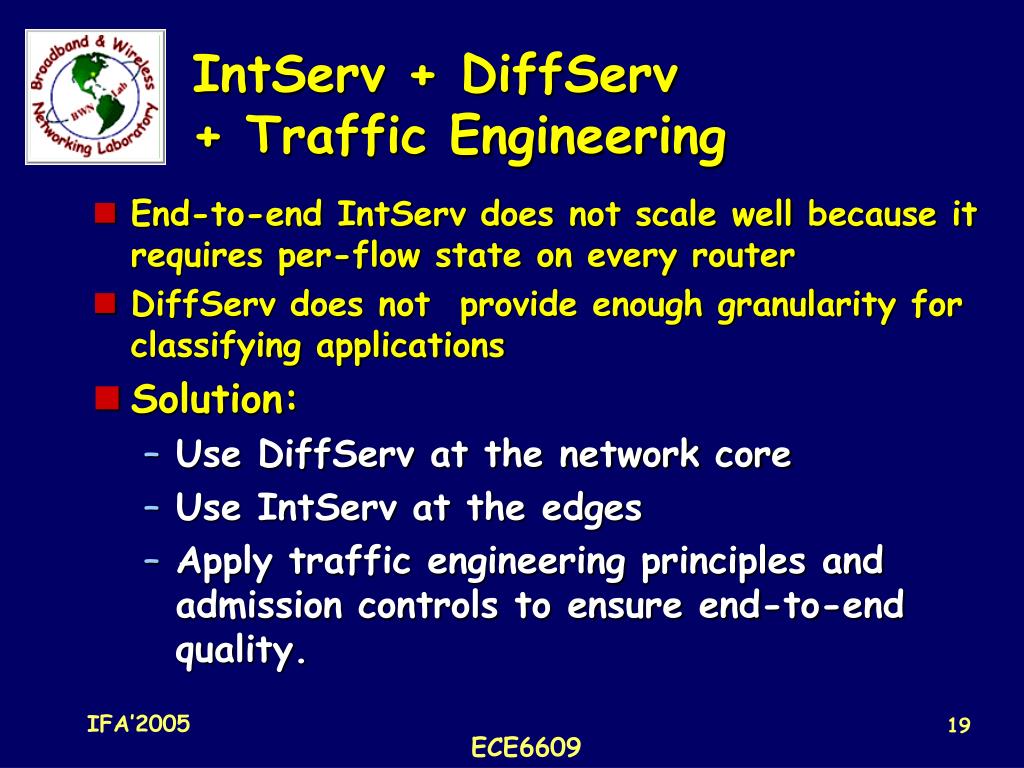 Broadband & Wireless Networking Laboratory
BWN Lab

IntServ + DiffServ
+ Traffic Engineering

End-to-end IntServ does not scale well because it requires per-flow state on every router

DiffServ does not provide enough granularity for classifying applications

Solution:
– Use DiffServ at the network core
– Use IntServ at the edges
– Apply traffic engineering principles and admission controls to ensure end-to-end quality.

IFA'2005

ECE6609

19